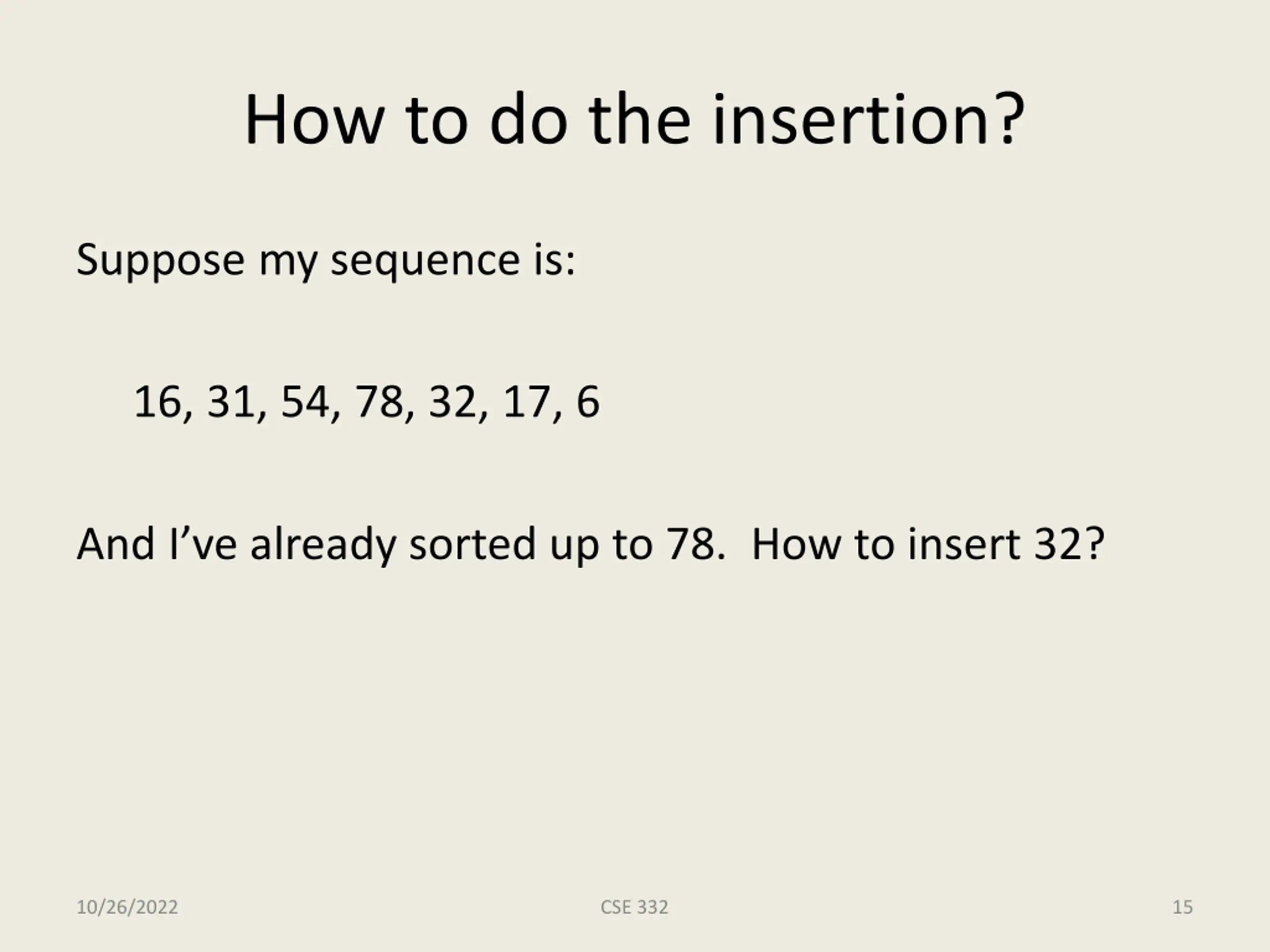 How to do the insertion?

Suppose my sequence is:

16, 31, 54, 78, 32, 17, 6

And I’ve already sorted up to 78.  How to insert 32?

10/26/2022

CSE 332

15